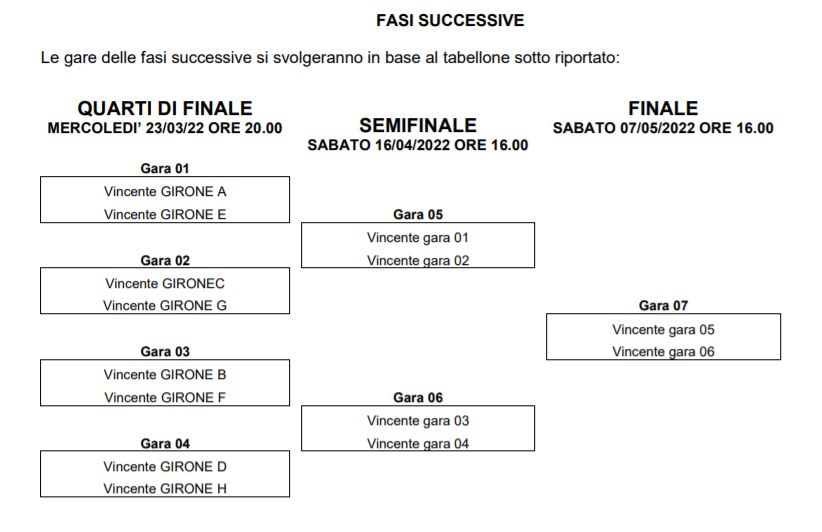 FASI SUCCESSIVE

Le gare delle fasi successive si svolgeranno in base al tabellone sotto riportato:

QUARTI DI FINALE
MERCOLEDI' 23/03/22 ORE 20.00

Gara 01
Vincente GIRONE A
Vincente GIRONE E

Gara 02
Vincente GIRONEC
Vincente GIRONE G

Gara 03
Vincente GIRONE B
Vincente GIRONE F

Gara 04
Vincente GIRONE D
Vincente GIRONE H

SEMIFINALE
SABATO 16/04/2022 ORE 16.00

Gara 05
Vincente gara 01
Vincente gara 02

Gara 06
Vincente gara 03
Vincente gara 04

FINALE
SABATO 07/05/2022 ORE 16.00

Gara 07
Vincente gara 05
Vincente gara 06